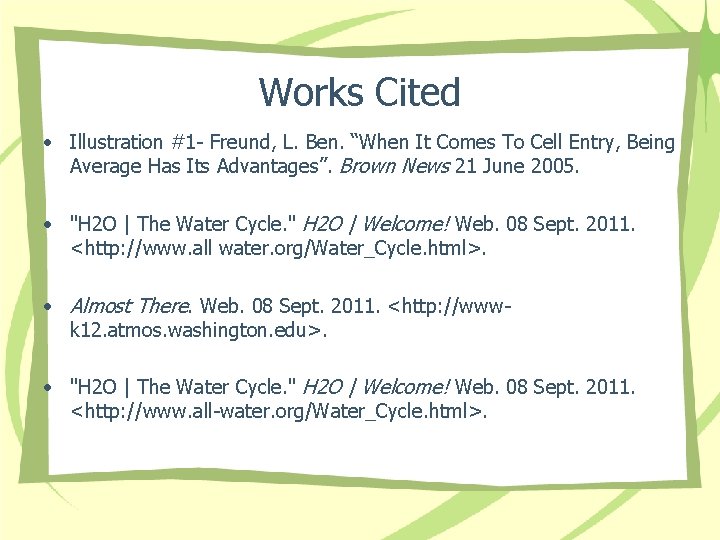 Works Cited

• Illustration #1- Freund, L. Ben. “When It Comes To Cell Entry, Being Average Has Its Advantages”. Brown News 21 June 2005.

• "H2O | The Water Cycle." H2O | Welcome! Web. 08 Sept. 2011. <http://www.all water.org/Water_Cycle.html>.

• Almost There. Web. 08 Sept. 2011. <http://www-k12.atmos.washington.edu>.

• "H2O | The Water Cycle." H2O | Welcome! Web. 08 Sept. 2011. <http://www.all-water.org/Water_Cycle.html>.